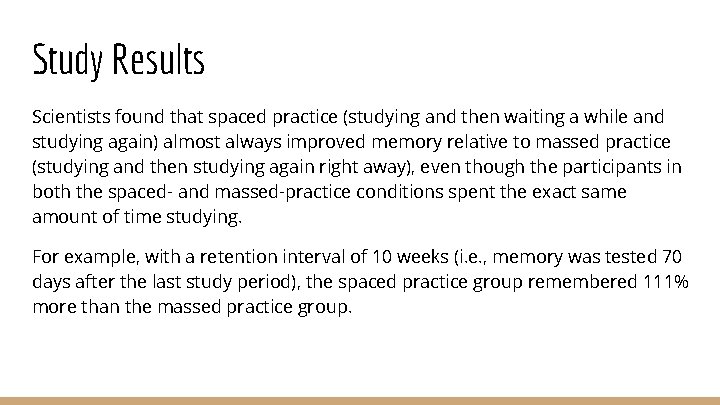 Study Results

Scientists found that spaced practice (studying and then waiting a while and studying again) almost always improved memory relative to massed practice (studying and then studying again right away), even though the participants in both the spaced- and massed-practice conditions spent the exact same amount of time studying.

For example, with a retention interval of 10 weeks (i.e., memory was tested 70 days after the last study period), the spaced practice group remembered 111% more than the massed practice group.